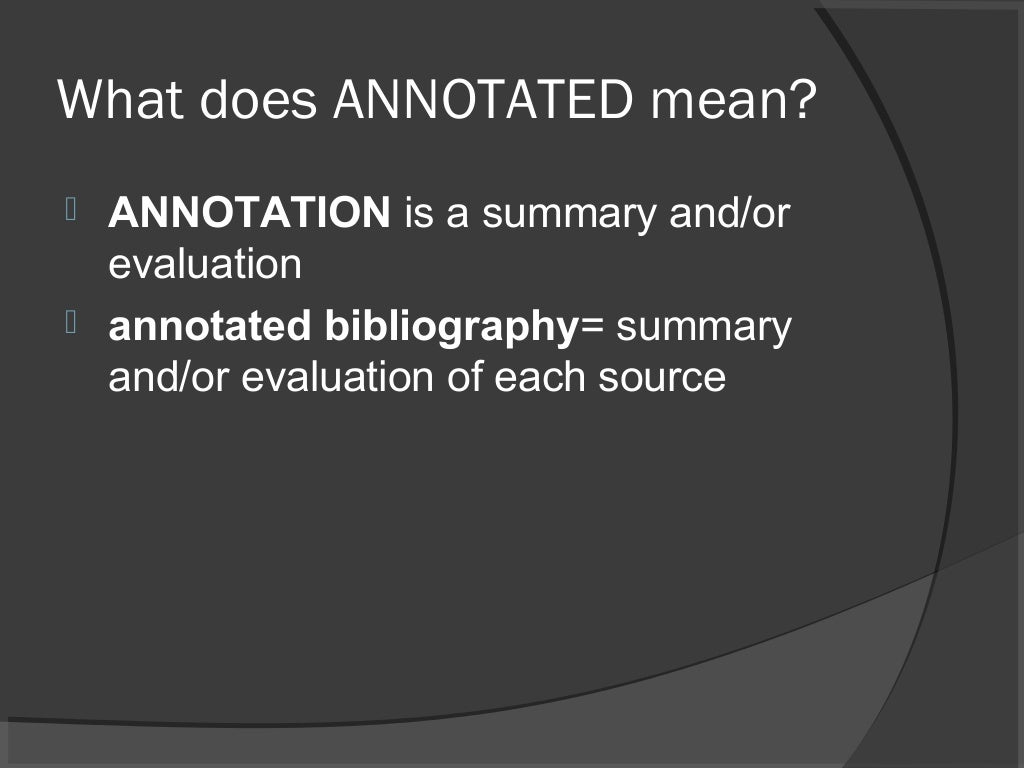 What does ANNOTATED mean?

ANNOTATION is a summary and/or evaluation

annotated bibliography= summary and/or evaluation of each source